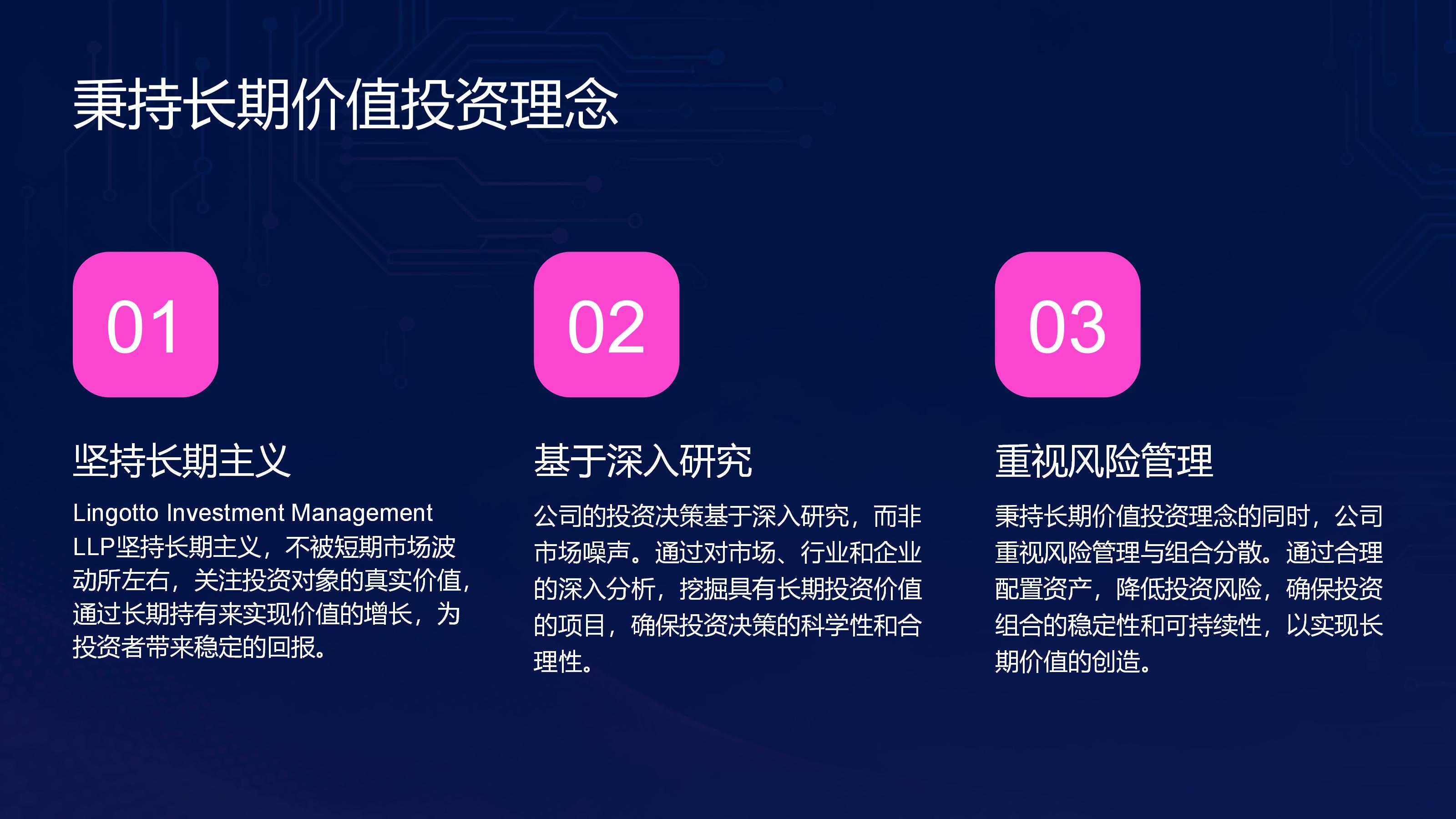 秉持长期价值投资理念

01

坚持长期主义

Lingotto Investment Management LLP坚持长期主义，不被短期市场波动所左右，关注投资对象的真实价值，通过长期持有来实现价值的增长，为投资者带来稳定的回报。

02

基于深入研究

公司的投资决策基于深入研究，而非市场噪声。通过对市场、行业和企业的深入分析，挖掘具有长期投资价值的项目，确保投资决策的科学性和合理性。

03

重视风险管理

秉持长期价值投资理念的同时，公司重视风险管理与组合分散。通过合理配置资产，降低投资风险，确保投资组合的稳定性和可持续性，以实现长期价值的创造。